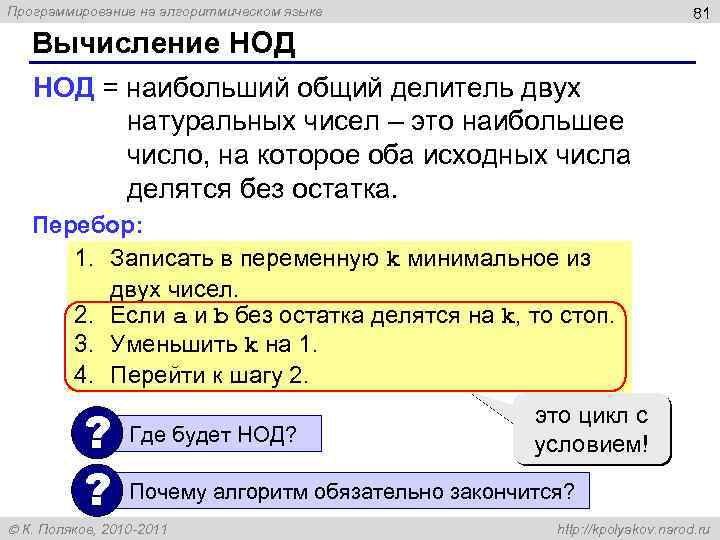 Программирование на алгоритмическом языке

81

Вычисление НОД

НОД = наибольший общий делитель двух натуральных чисел – это наибольшее число, на которое оба исходных числа делятся без остатка.

Перебор:

1. Записать в переменную k минимальное из двух чисел.
2. Если a и b без остатка делятся на k, то стоп.
3. Уменьшить k на 1.
4. Перейти к шагу 2.

это цикл с условием!

? Где будет НОД?

? Почему алгоритм обязательно закончится?

© К. Поляков, 2010-2011

http://kpolyakov.narod.ru